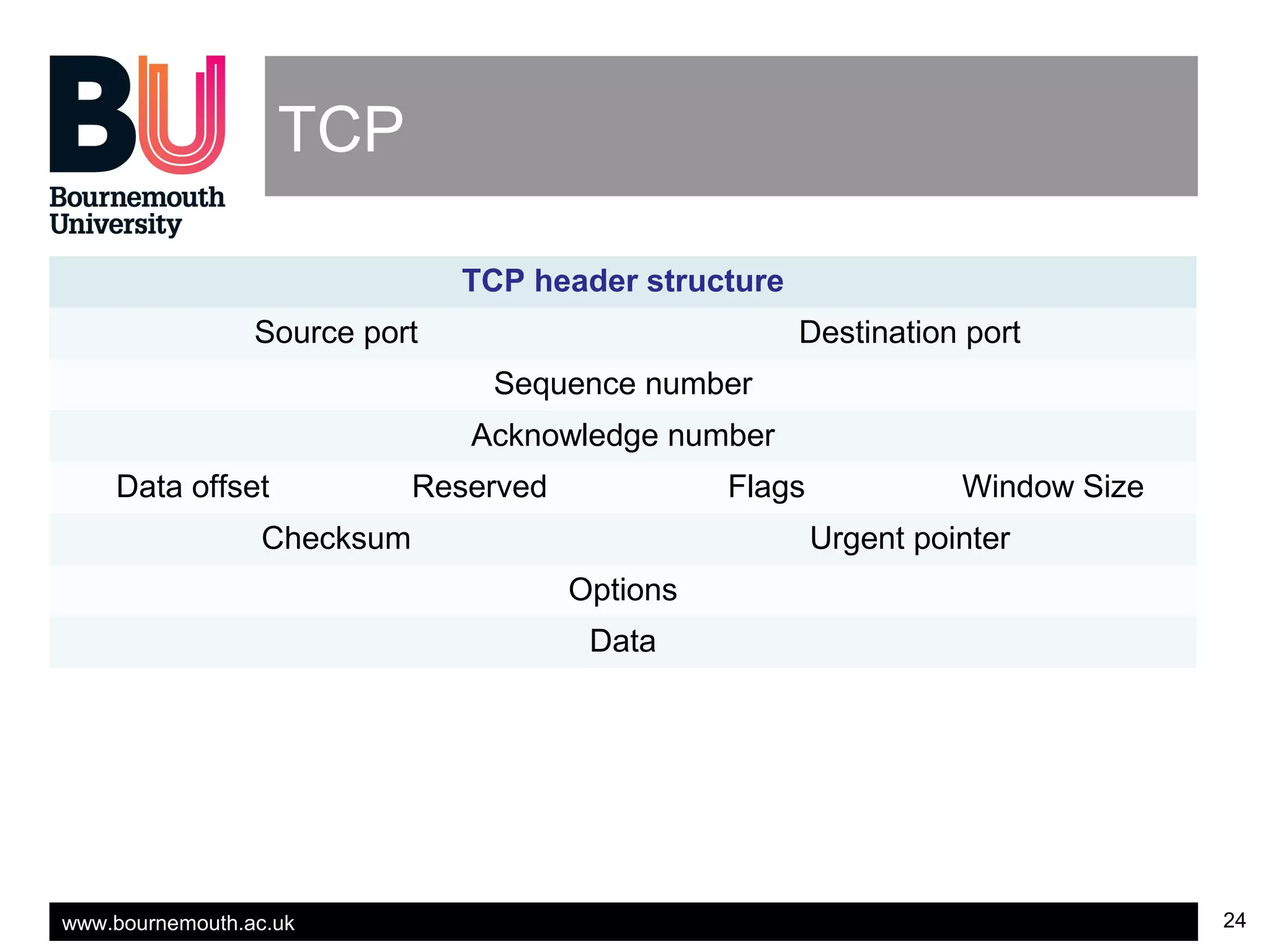 BU
Bournemouth University

TCP

| TCP header structure | | | |
|---|---|---|---|
| Source port | | Destination port | |
| Sequence number | | | |
| Acknowledge number | | | |
| Data offset | Reserved | Flags | Window Size |
| Checksum | | Urgent pointer | |
| Options | | | |
| Data | | | |

www.bournemouth.ac.uk

24